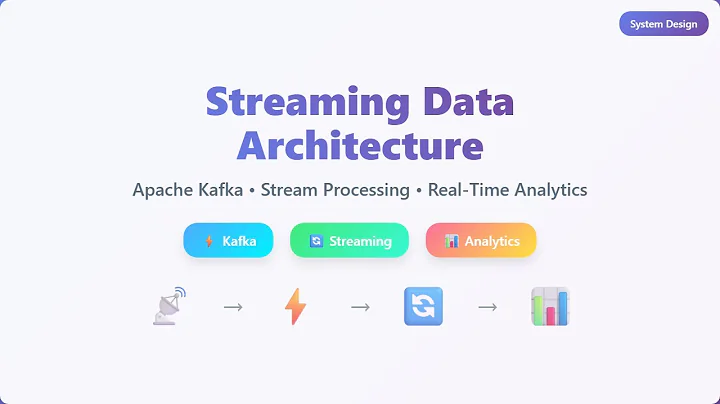 System Design

Streaming Data Architecture

Apache Kafka • Stream Processing • Real-Time Analytics

Kafka Streaming Analytics

→ → →